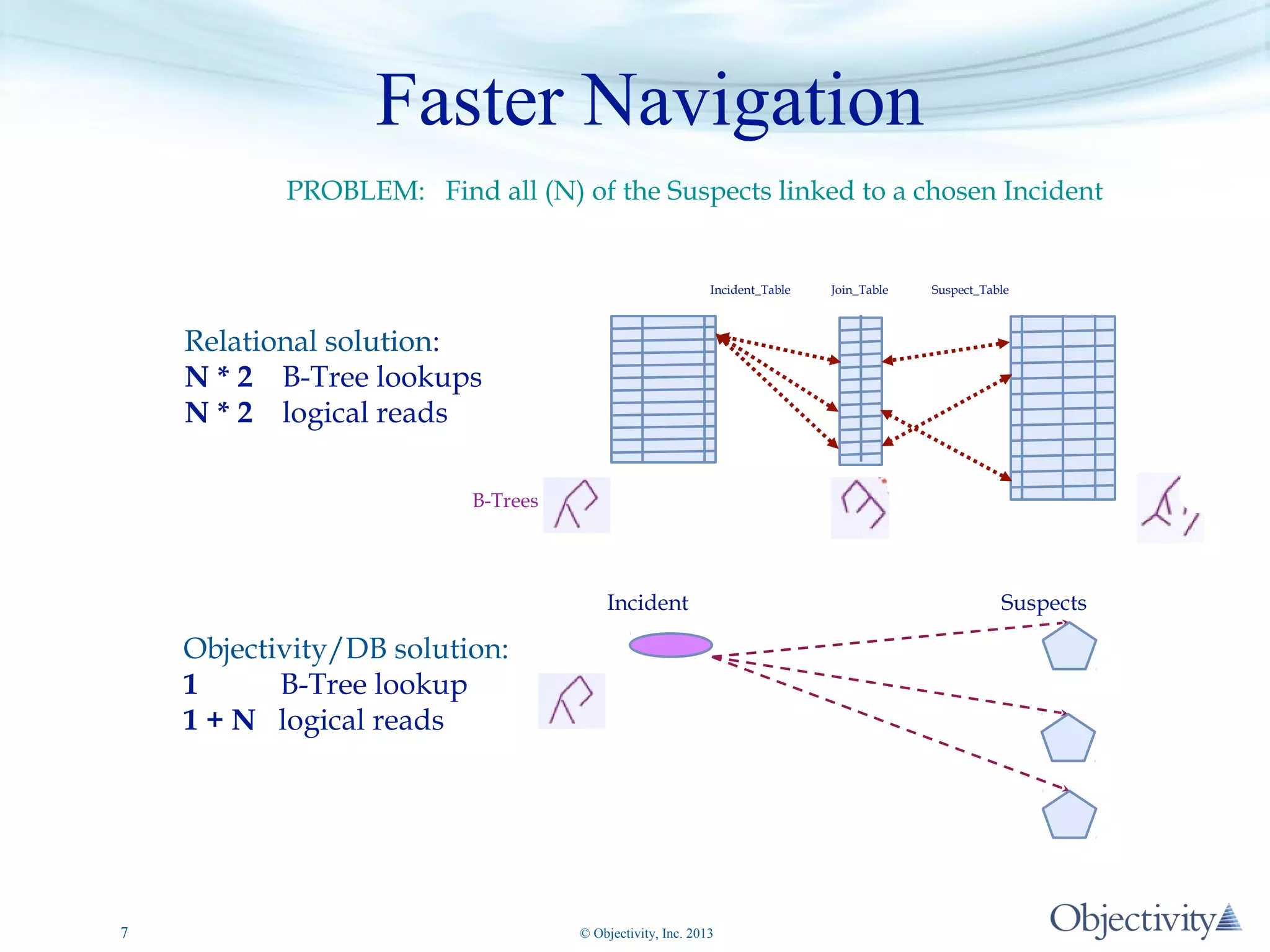 Faster Navigation

PROBLEM: Find all (N) of the Suspects linked to a chosen Incident

Incident_Table Join_Table Suspect_Table

Relational solution:
N * 2 B-Tree lookups
N * 2 logical reads

B-Trees

Incident Suspects

Objectivity/DB solution:
1 B-Tree lookup
1 + N logical reads

7

© Objectivity, Inc. 2013

Objectivity